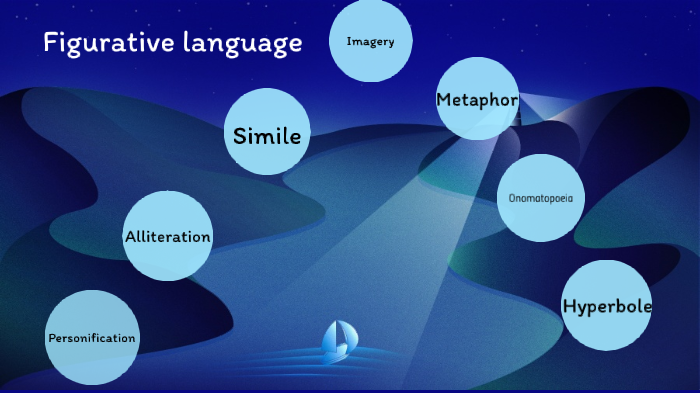 Figurative language

Imagery

Metaphor

Simile

Onomatopoeia

Alliteration

Hyperbole

Personification